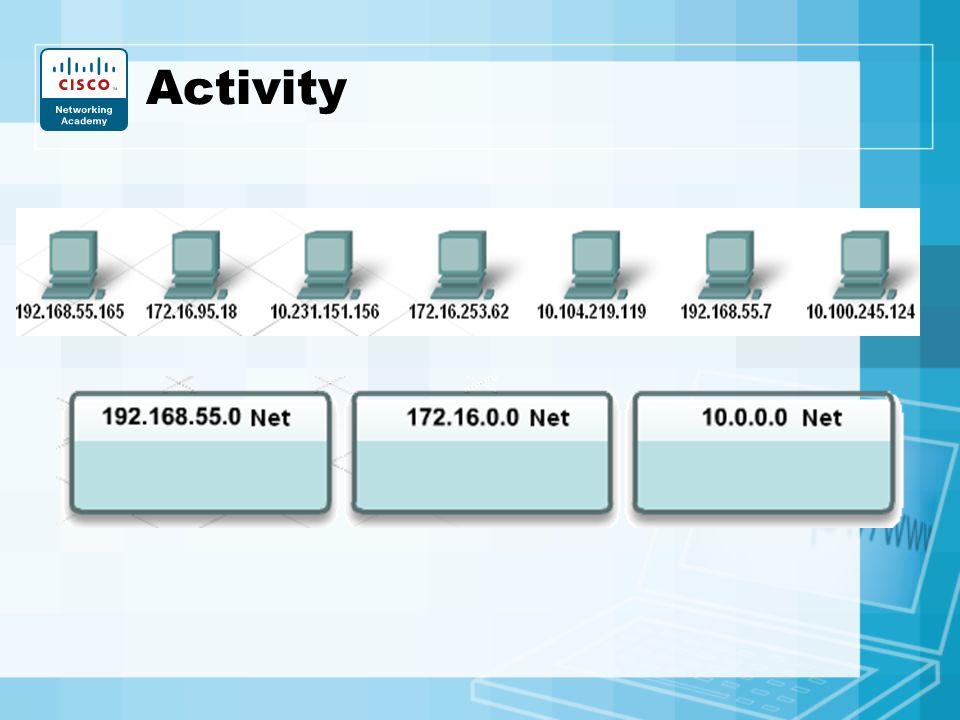 CISCO
Networking Academy

Activity

192.168.55.165 172.16.95.18 10.231.151.156 172.16.253.62 10.104.219.119 192.168.55.7 10.100.245.124

192.168.55.0 Net

172.16.0.0 Net

10.0.0.0 Net